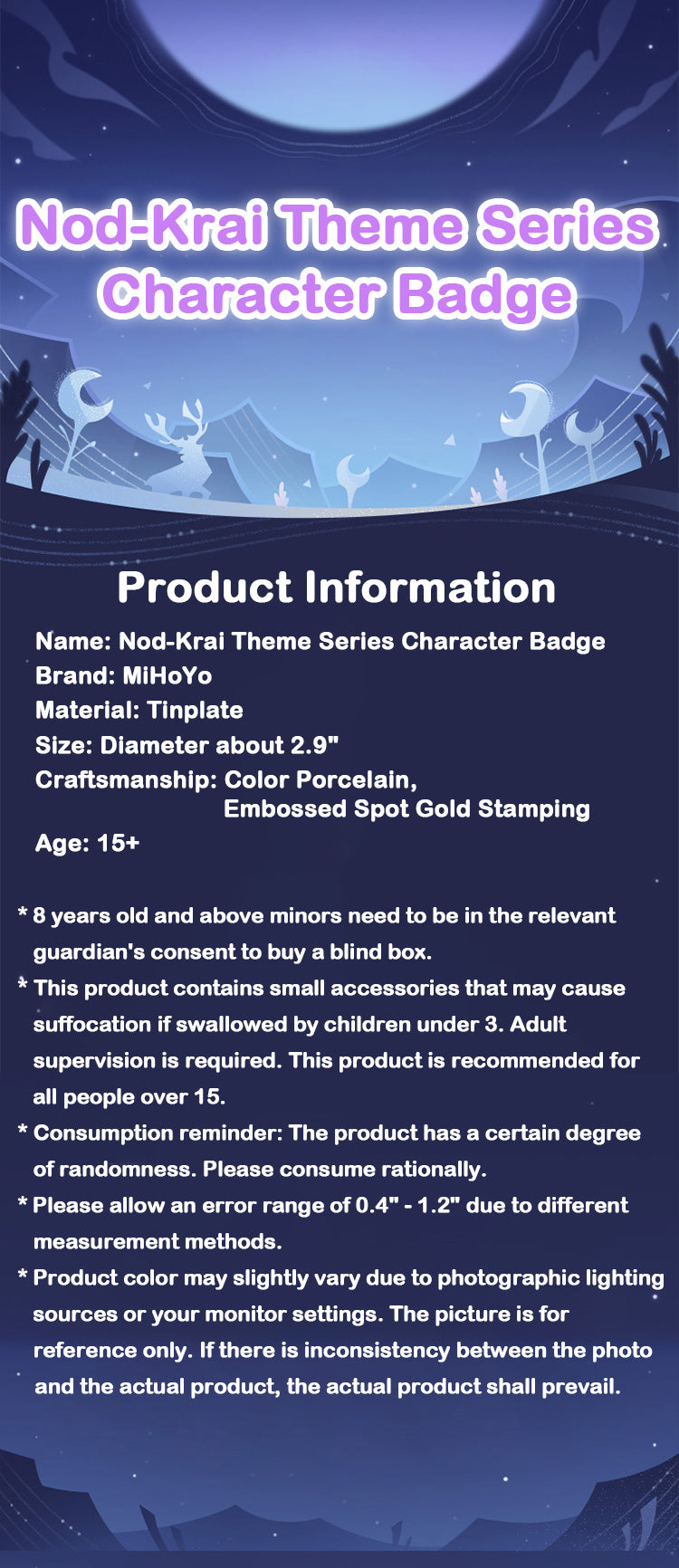 Nod-Krai Theme Series Character Badge

Product Information

Name: Nod-Krai Theme Series Character Badge
Brand: MiHoYo
Material: Tinplate
Size: Diameter about 2.9"
Craftsmanship: Color Porcelain, Embossed Spot Gold Stamping
Age: 15+

* 8 years old and above minors need to be in the relevant guardian's consent to buy a blind box.
* This product contains small accessories that may cause suffocation if swallowed by children under 3. Adult supervision is required. This product is recommended for all people over 15.
* Consumption reminder: The product has a certain degree of randomness. Please consume rationally.
* Please allow an error range of 0.4" - 1.2" due to different measurement methods.
* Product color may slightly vary due to photographic lighting sources or your monitor settings. The picture is for reference only. If there is inconsistency between the photo and the actual product, the actual product shall prevail.